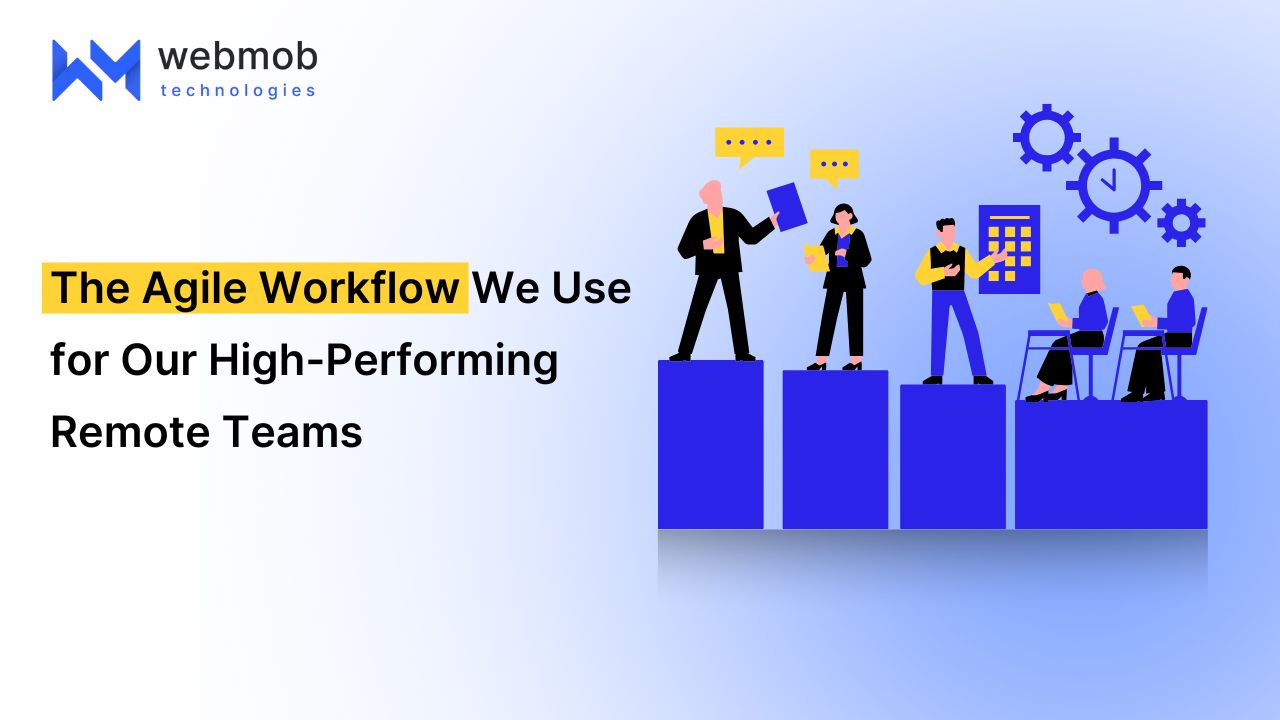 webmob
technologies

The Agile Workflow We Use for Our High-Performing Remote Teams